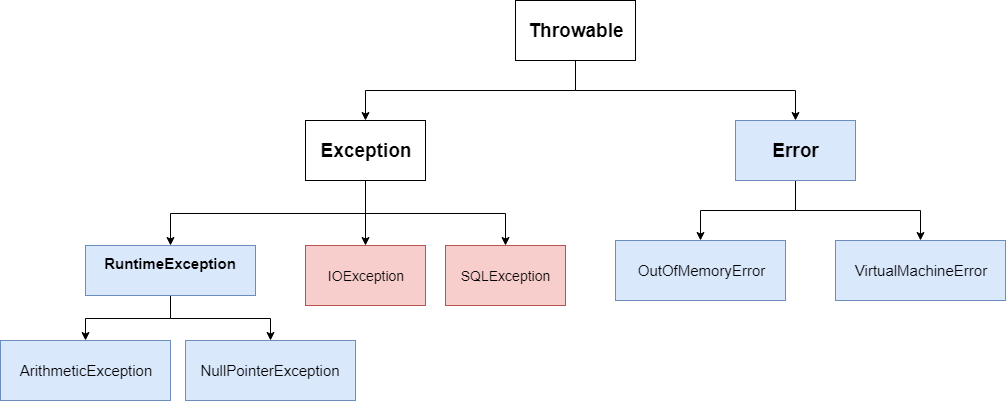 Throwable

Exception

Error

RuntimeException

IOException

SQLException

OutOfMemoryError

VirtualMachineError

ArithmeticException

NullPointerException